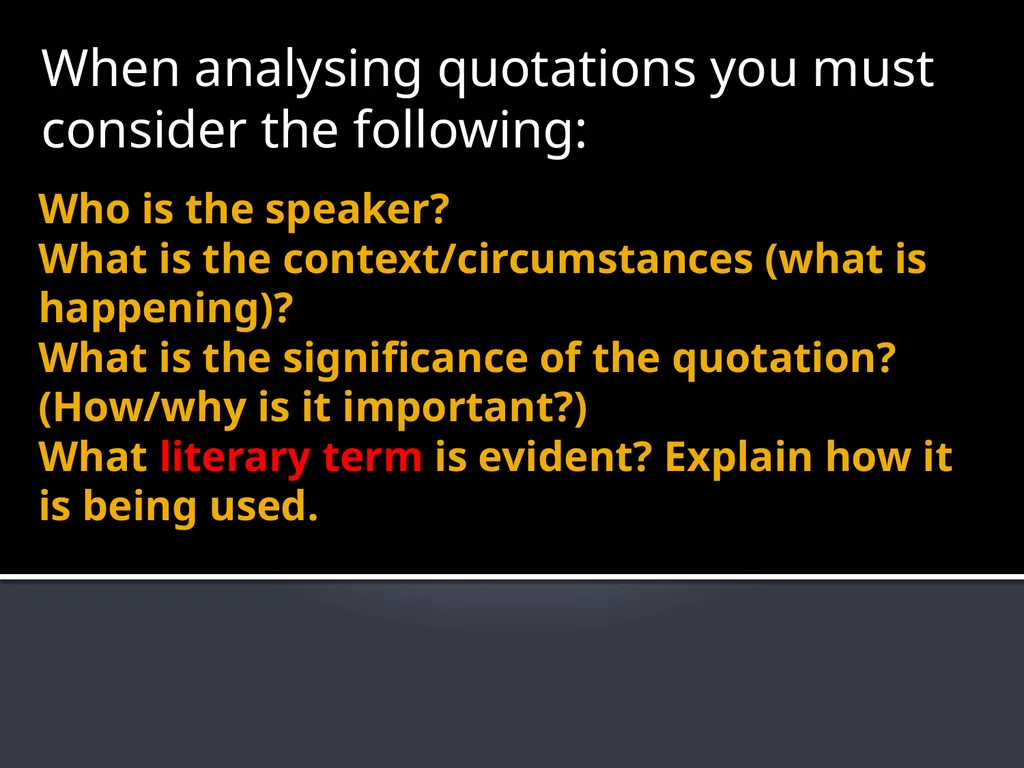 When analysing quotations you must consider the following:

Who is the speaker?
What is the context/circumstances (what is happening)?
What is the significance of the quotation? (How/why is it important?)
What literary term is evident? Explain how it is being used.